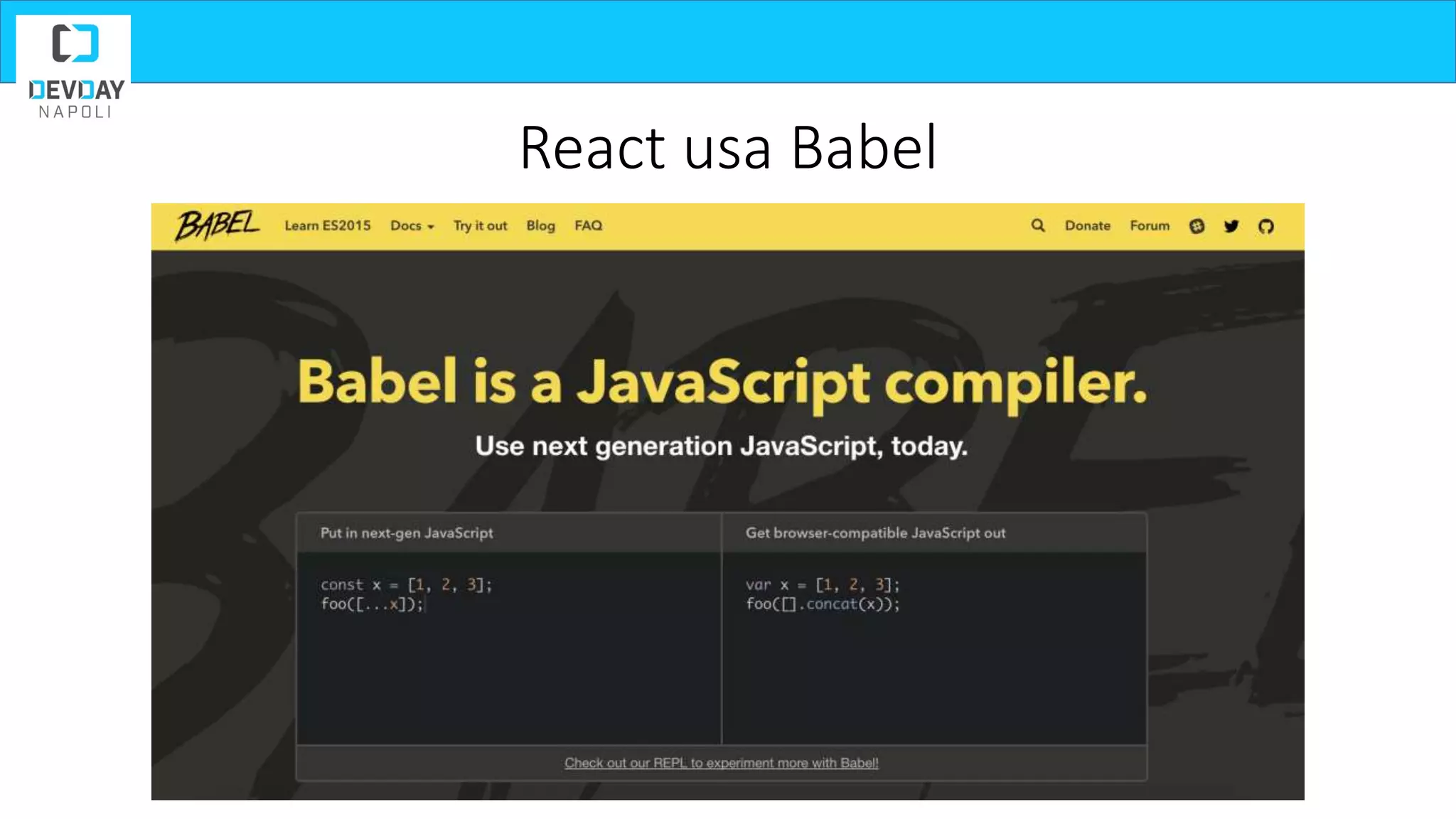 DEVDAY NAPOLI

React usa Babel

BABEL Learn ES2015 Docs Try it out Blog FAQ Donate Forum

Babel is a JavaScript compiler.

Use next generation JavaScript, today.

Put in next-gen JavaScript

const x = [1, 2, 3];
foo([...x]);

Get browser-compatible JavaScript out

var x = [1, 2, 3];
foo([].concat(x));

Check out our REPL to experiment more with Babel!